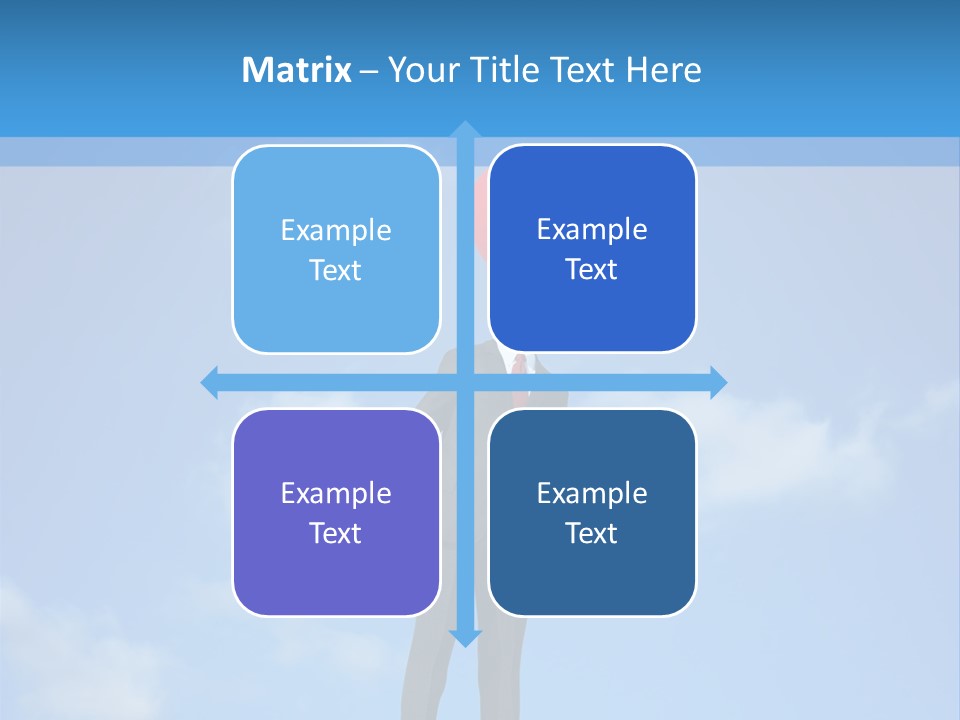 Matrix – Your Title Text Here

Example Text

Example Text

Example Text

Example Text